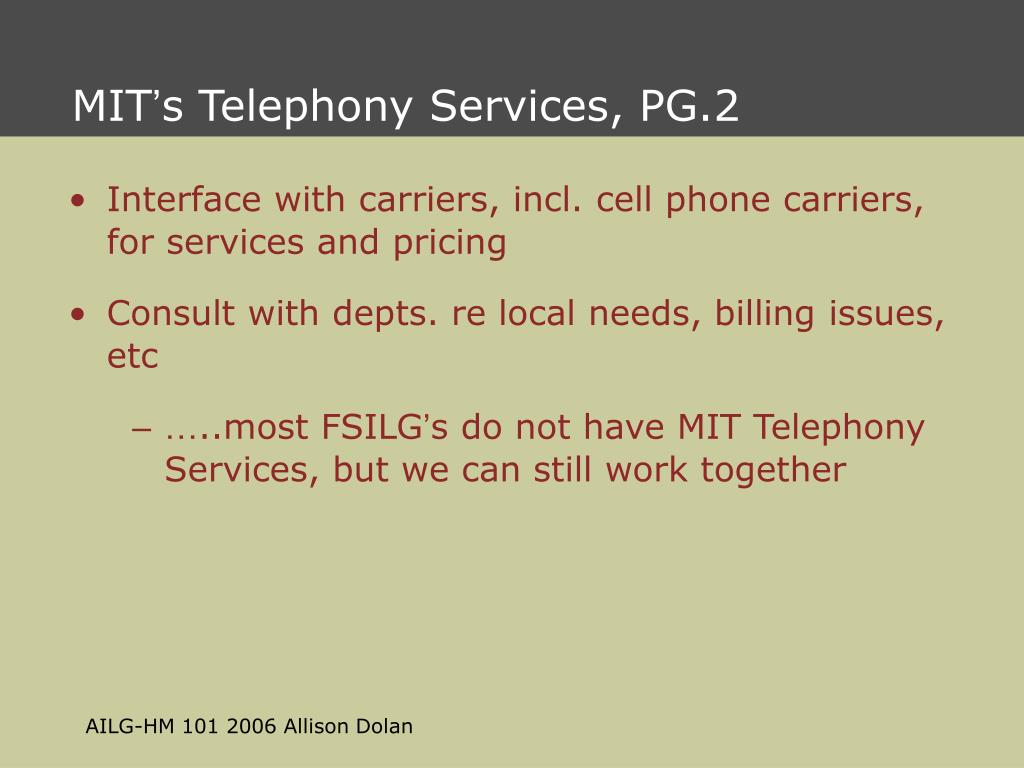 MIT's Telephony Services, PG.2

• Interface with carriers, incl. cell phone carriers, for services and pricing

• Consult with depts. re local needs, billing issues, etc

– …..most FSILG's do not have MIT Telephony Services, but we can still work together

AILG-HM 101 2006 Allison Dolan